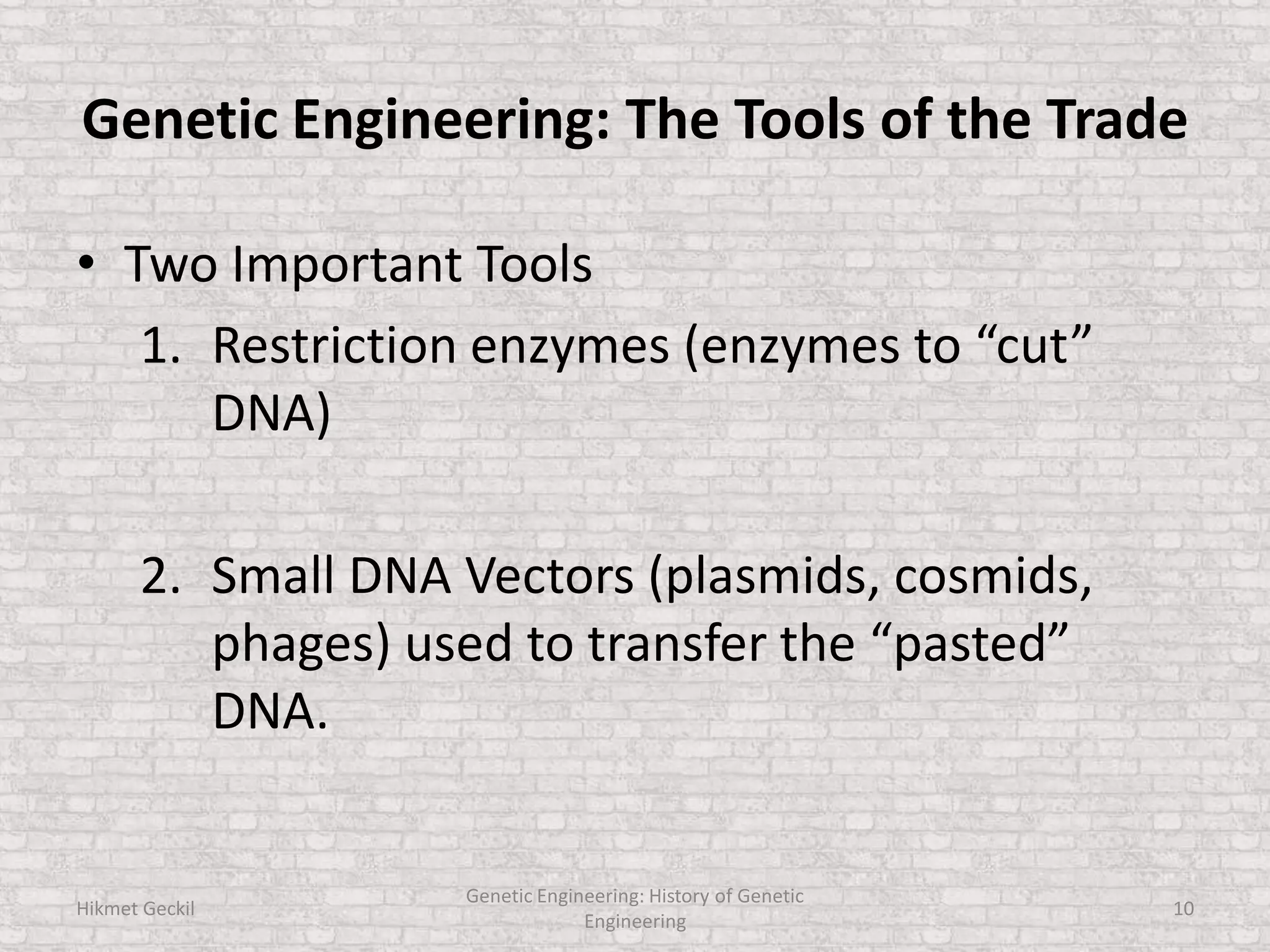 Genetic Engineering: The Tools of the Trade

• Two Important Tools

1. Restriction enzymes (enzymes to “cut” DNA)

2. Small DNA Vectors (plasmids, cosmids, phages) used to transfer the “pasted” DNA.

Hikmet Geckil

Genetic Engineering: History of Genetic Engineering

10